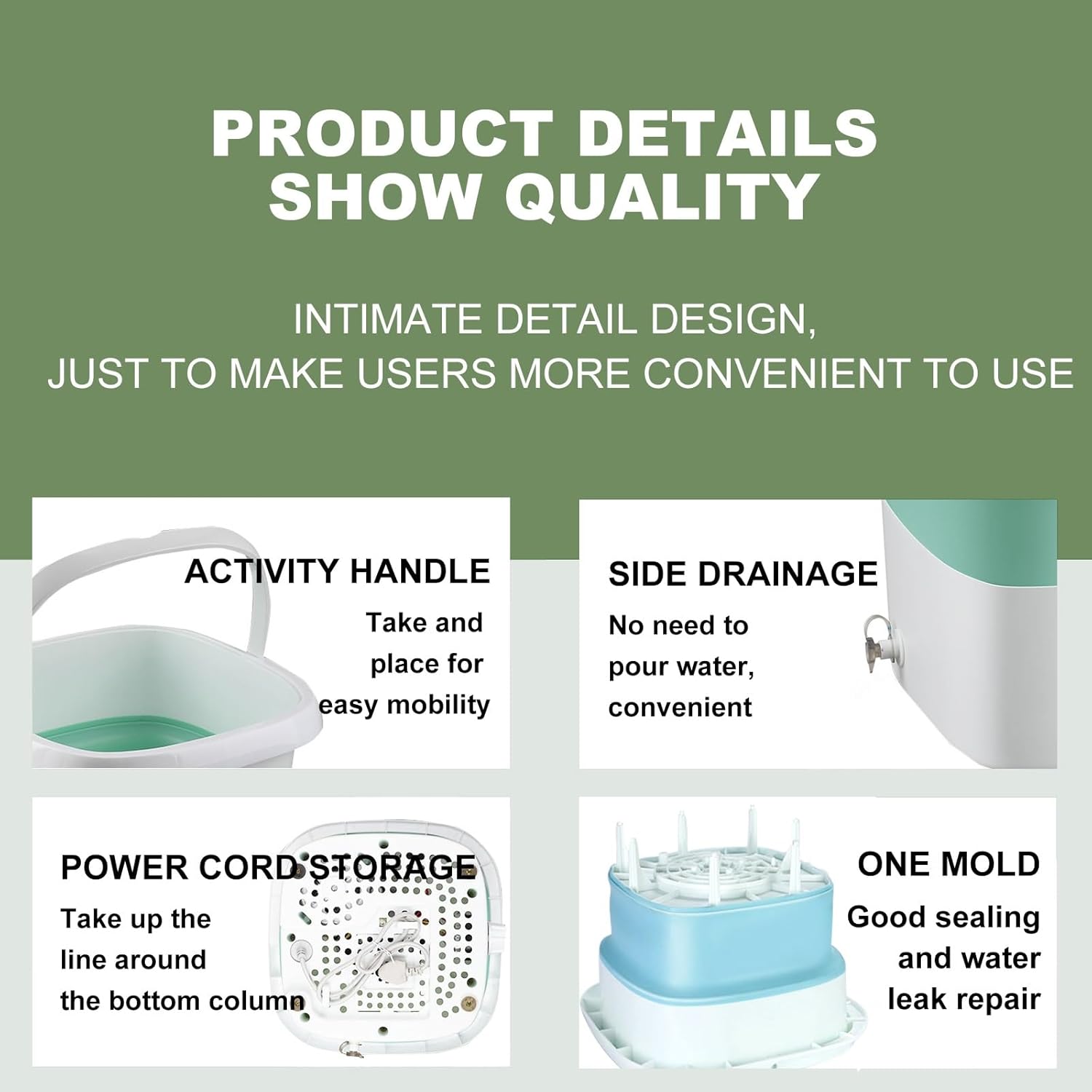 PRODUCT DETAILS
SHOW QUALITY

INTIMATE DETAIL DESIGN,
JUST TO MAKE USERS MORE CONVENIENT TO USE

ACTIVITY HANDLE
Take and place for easy mobility

SIDE DRAINAGE
No need to pour water, convenient

POWER CORD STORAGE
Take up the line around the bottom column

ONE MOLD
Good sealing and water leak repair